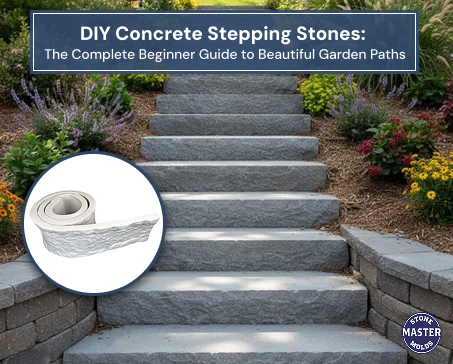 DIY Concrete Stepping Stones:
The Complete Beginner Guide to Beautiful Garden Paths

STONE
MASTER
MOLDS